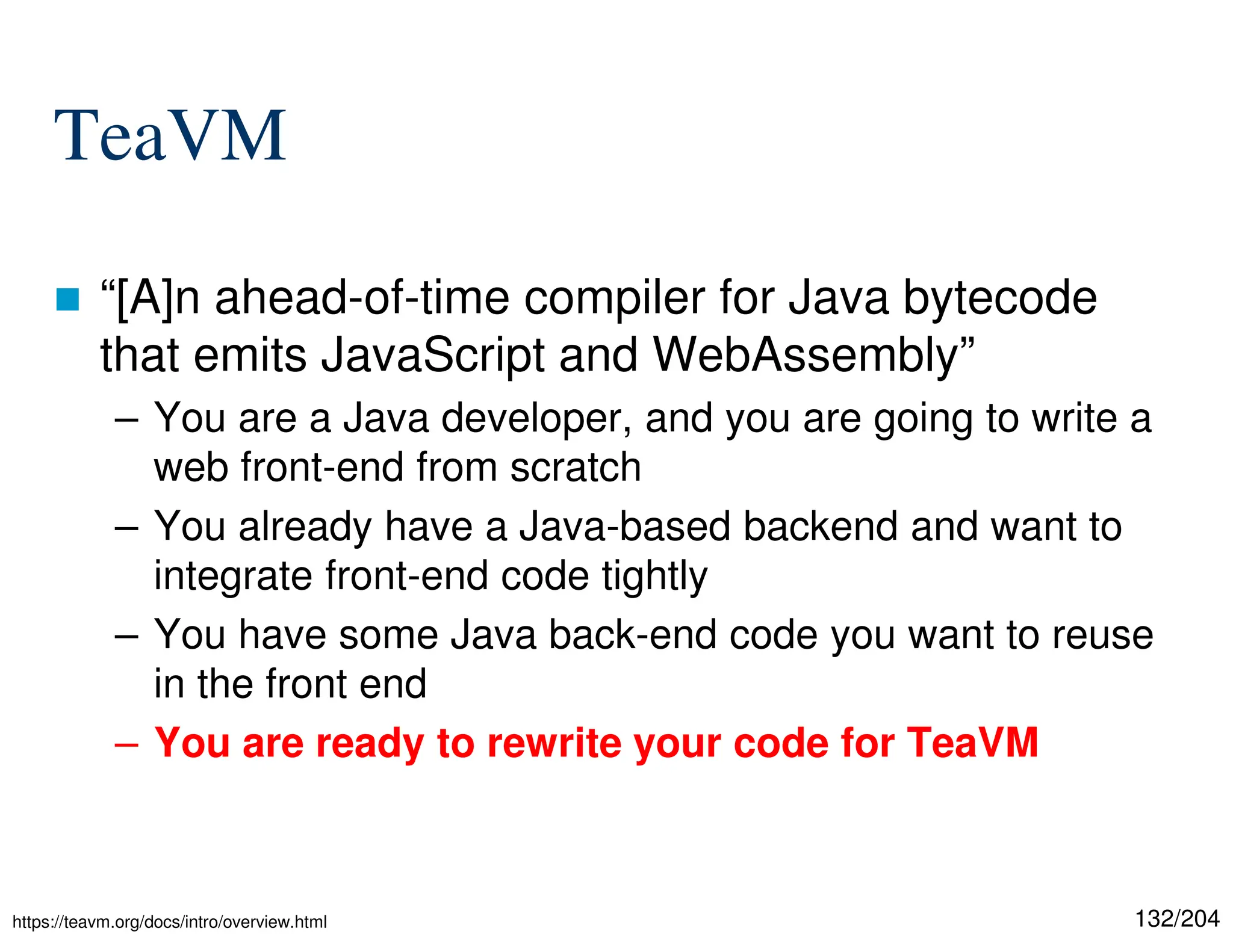 TeaVM

“[A]n ahead-of-time compiler for Java bytecode that emits JavaScript and WebAssembly”

– You are a Java developer, and you are going to write a web front-end from scratch

– You already have a Java-based backend and want to integrate front-end code tightly

– You have some Java back-end code you want to reuse in the front end

– You are ready to rewrite your code for TeaVM

https://teavm.org/docs/intro/overview.html

132/204